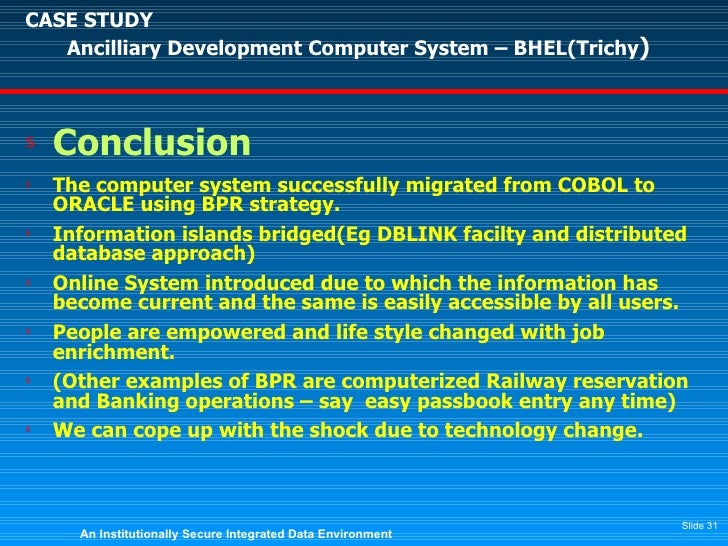 CASE STUDY
Ancilliary Development Computer System – BHEL(Trichy)

Conclusion

The computer system successfully migrated from COBOL to ORACLE using BPR strategy.

Information islands bridged(Eg DBLINK facilty and distributed database approach)

Online System introduced due to which the information has become current and the same is easily accessible by all users.

People are empowered and life style changed with job enrichment.

(Other examples of BPR are computerized Railway reservation and Banking operations – say easy passbook entry any time)

We can cope up with the shock due to technology change.

An Institutionally Secure Integrated Data Environment

Slide 31